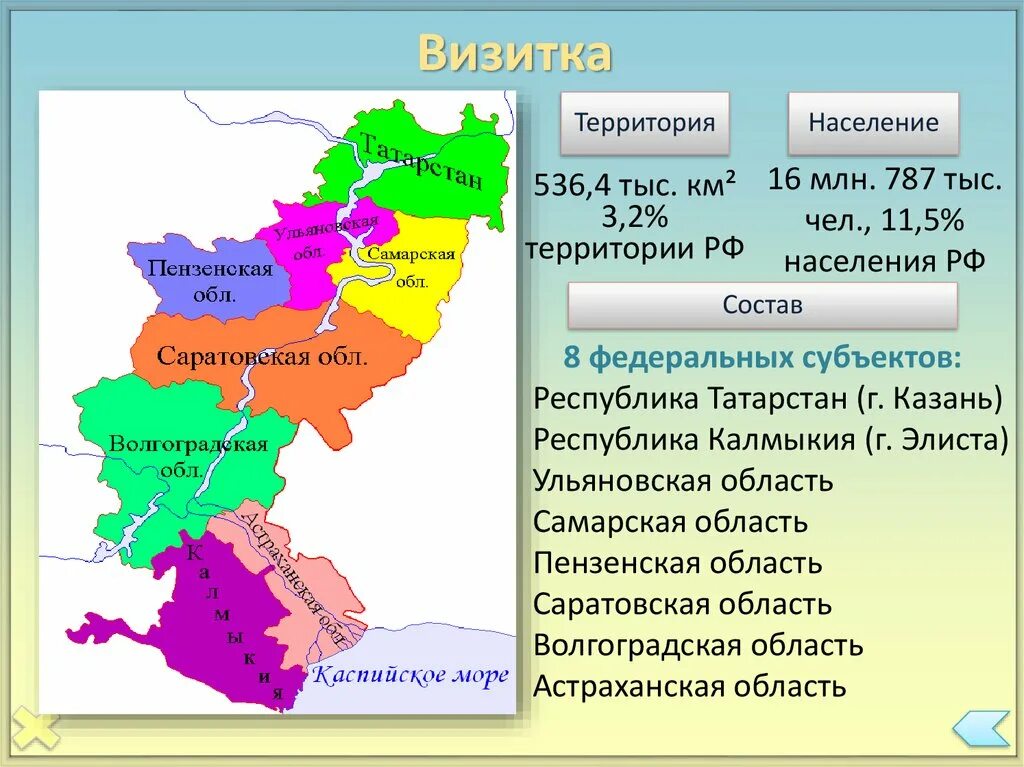 Визитка

Татарстан
Ульяновская обл.
Самарская обл.
Пензенская обл.
Саратовская обл.
Волгоградская обл.
Астраханская обл.
Калмыкия
Каспийское море

Территория

536,4 тыс. км² 3,2% территории РФ

Население

16 млн. 787 тыс. чел., 11,5% населения РФ

Состав

8 федеральных субъектов:
Республика Татарстан (г. Казань)
Республика Калмыкия (г. Элиста)
Ульяновская область
Самарская область
Пензенская область
Саратовская область
Волгоградская область
Астраханская область